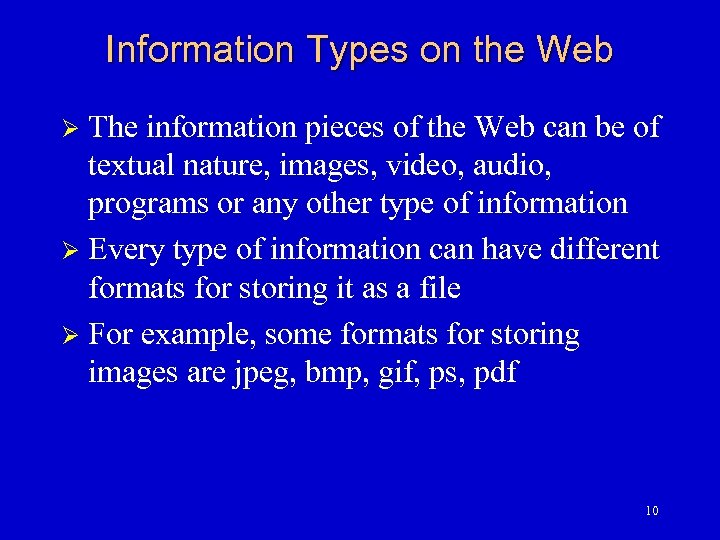 Information Types on the Web

➢ The information pieces of the Web can be of textual nature, images, video, audio, programs or any other type of information

➢ Every type of information can have different formats for storing it as a file

➢ For example, some formats for storing images are jpeg, bmp, gif, ps, pdf

10